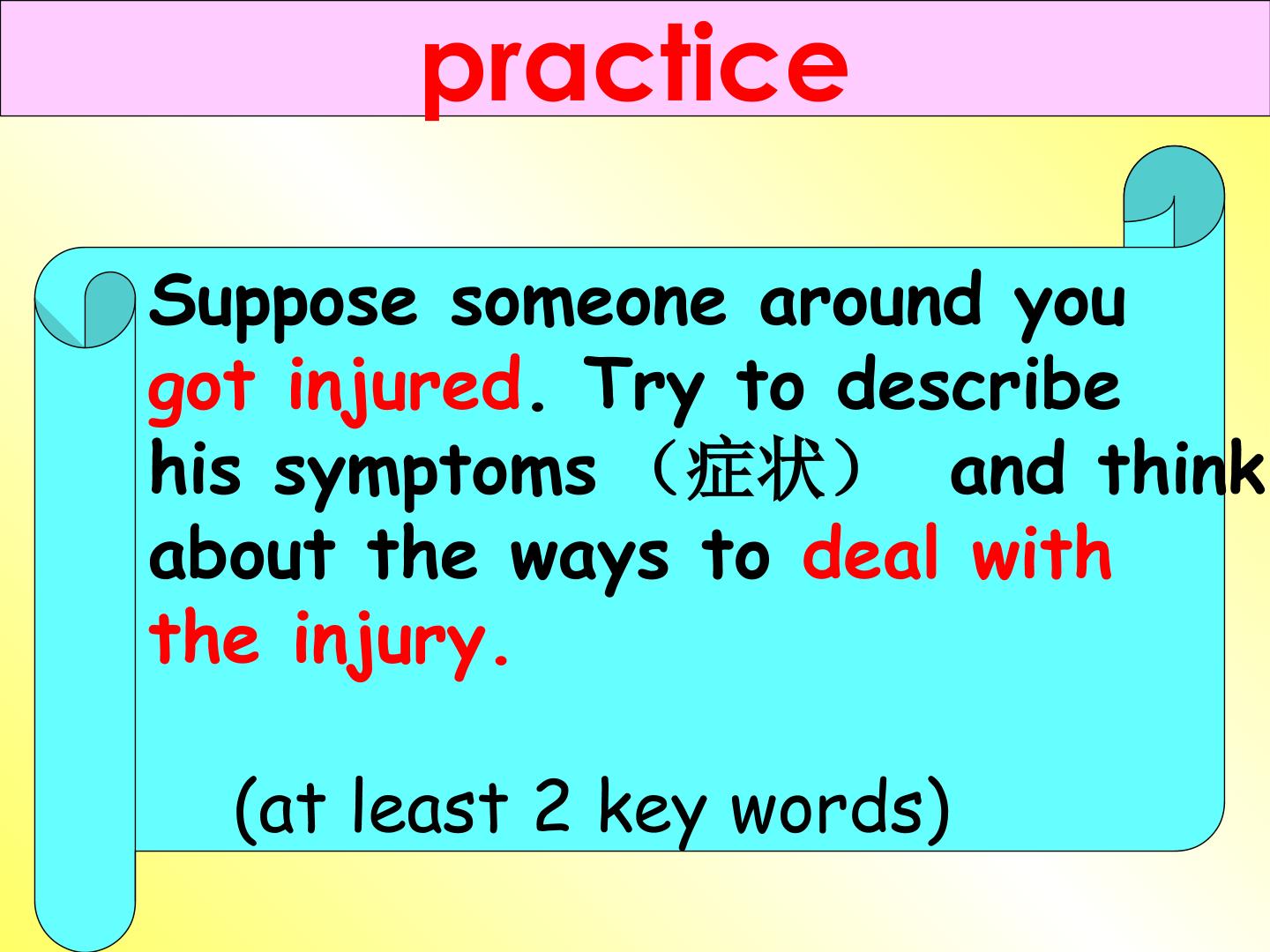 practice

Suppose someone around you got injured. Try to describe his symptoms（症状） and think about the ways to deal with the injury.

(at least 2 key words)